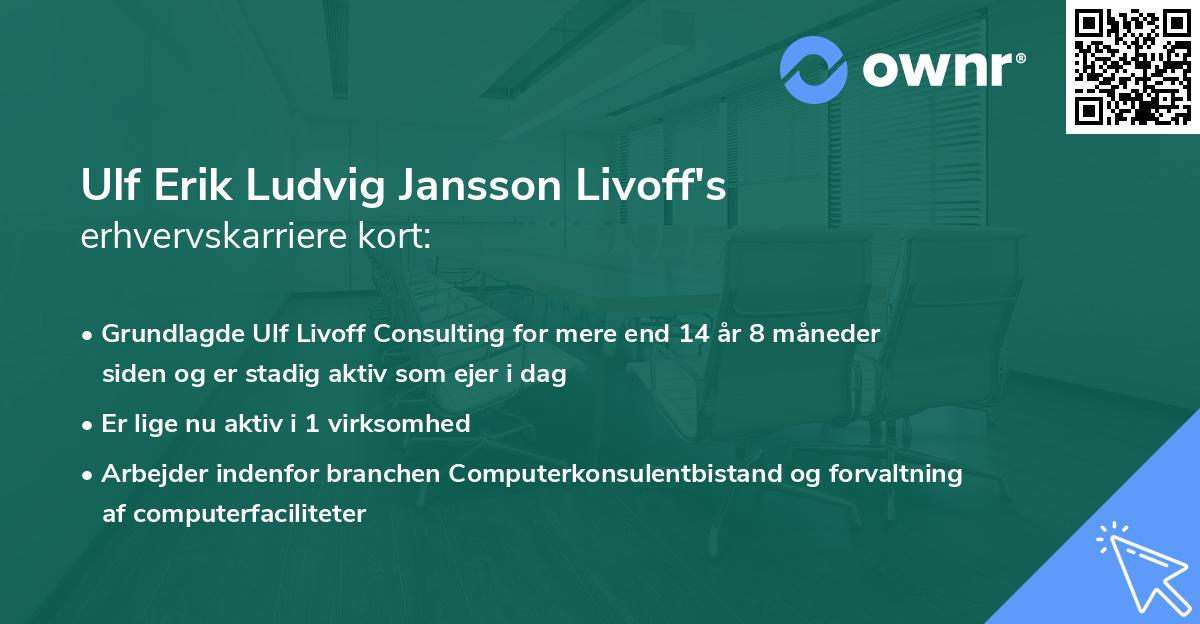 ownr®

Ulf Erik Ludvig Jansson Livoff's erhvervskarriere kort:

• Grundlagde Ulf Livoff Consulting for mere end 14 år 8 måneder siden og er stadig aktiv som ejer i dag

• Er lige nu aktiv i 1 virksomhed

• Arbejder indenfor branchen Computerkonsulentbistand og forvaltning af computerfaciliteter